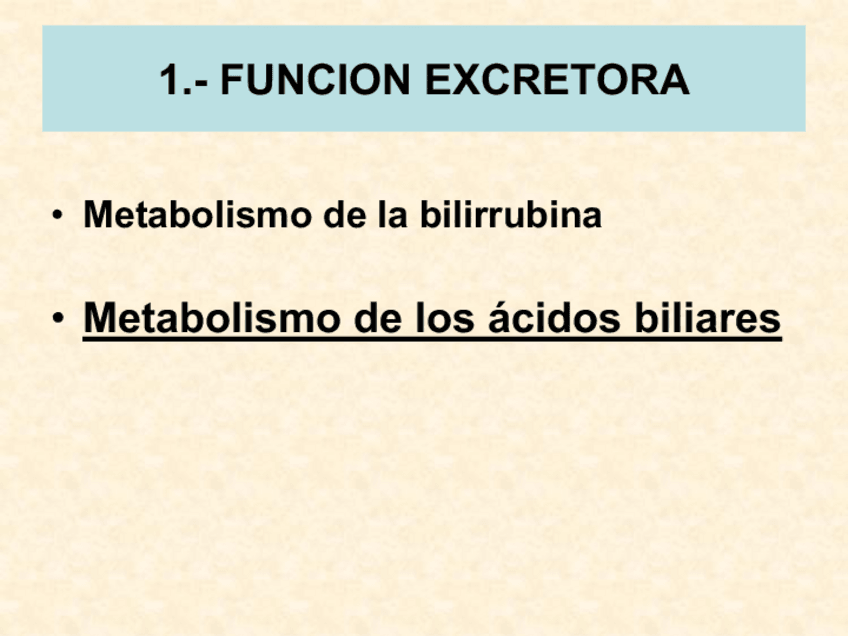 1.- FUNCION EXCRETORA

• Metabolismo de la bilirrubina

• Metabolismo de los ácidos biliares